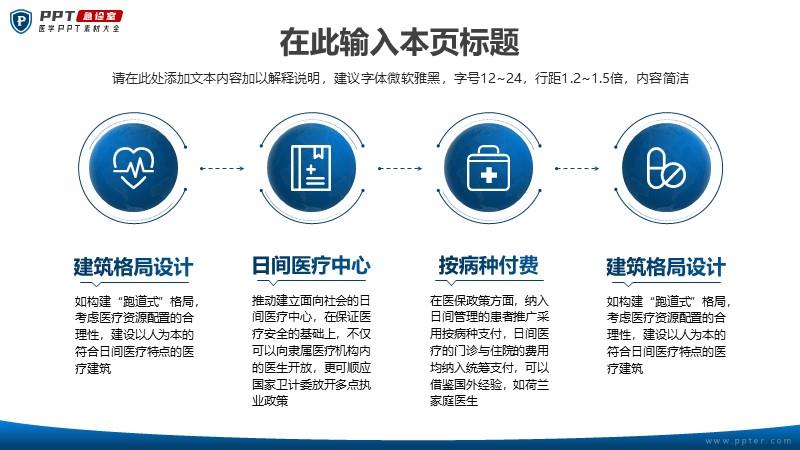 PPT 急诊室
医学PPT素材大全

在此输入本页标题

请在此处添加文本内容加以解释说明，建议字体微软雅黑，字号12~24，行距1.2~1.5倍，内容简洁

建筑格局设计

如构建“跑道式”格局，考虑医疗资源配置的合理性，建设以人为本的符合日间医疗特点的医疗建筑

日间医疗中心

推动建立面向社会的日间医疗中心，在保证医疗安全的基础上，不仅可以向隶属医疗机构内的医生开放，更可顺应国家卫计委放开多点执业政策

按病种付费

在医保政策方面，纳入日间管理的患者推广采用按病种支付，日间医疗的门诊与住院的费用均纳入统筹支付，可以借鉴国外经验，如荷兰家庭医生

建筑格局设计

如构建“跑道式”格局，考虑医疗资源配置的合理性，建设以人为本的符合日间医疗特点的医疗建筑

www.ppter.com